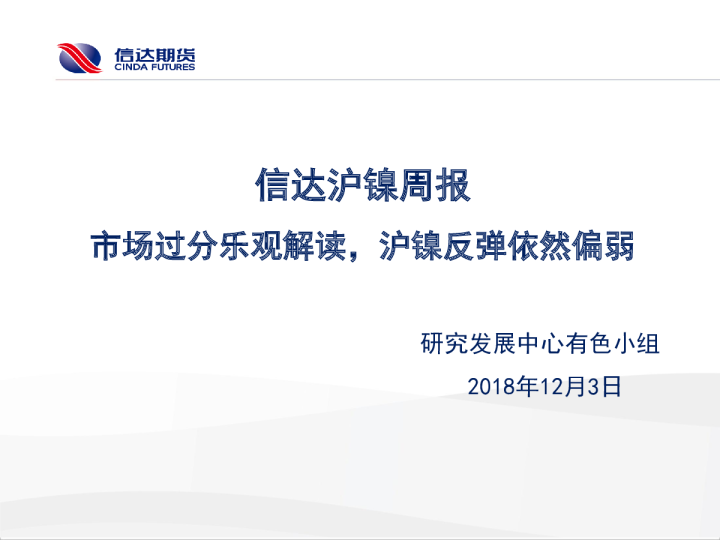 信达期货
CINDA FUTURES

信达沪镍周报

市场过分乐观解读，沪镍反弹依然偏弱

研究发展中心有色小组

2018年12月3日